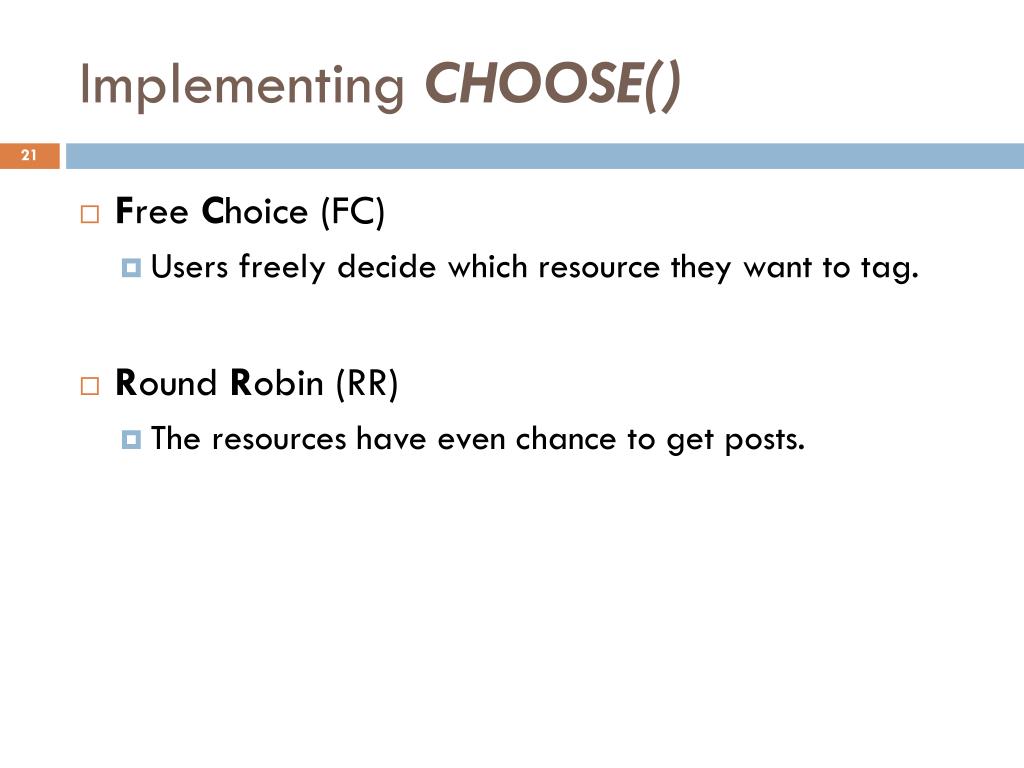 Implementing CHOOSE()

21

Free Choice (FC)

Users freely decide which resource they want to tag.

Round Robin (RR)

The resources have even chance to get posts.